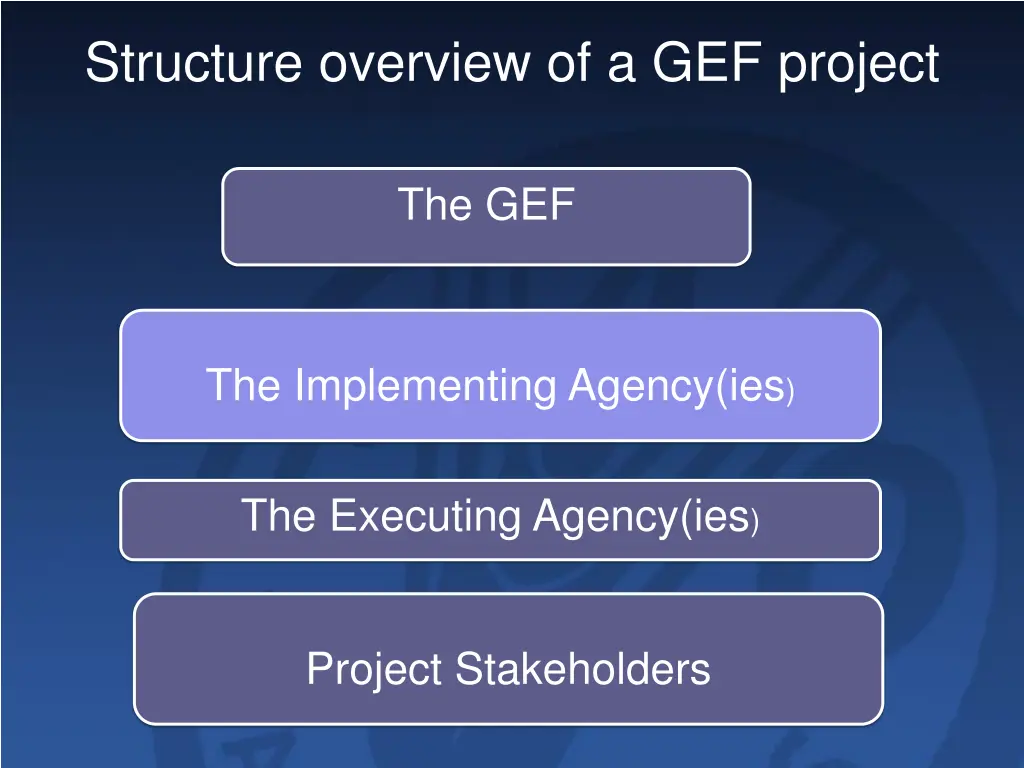 Structure overview of a GEF project

The GEF

The Implementing Agency(ies)

The Executing Agency(ies)

Project Stakeholders